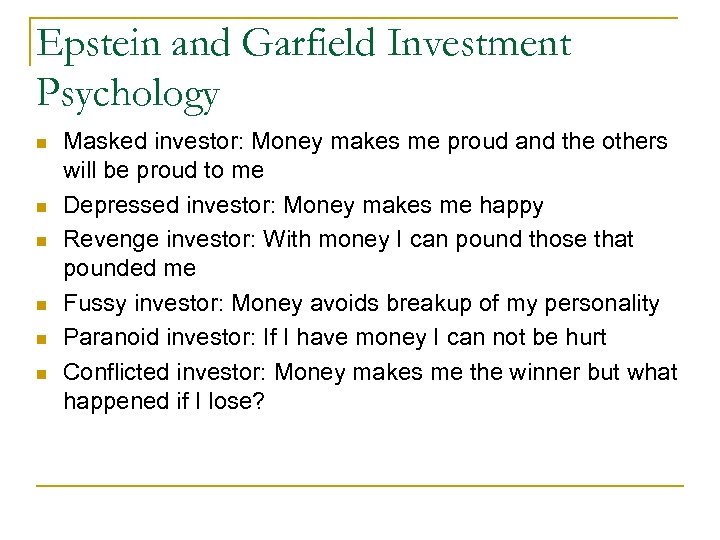 Epstein and Garfield Investment Psychology

- Masked investor: Money makes me proud and the others will be proud to me
- Depressed investor: Money makes me happy
- Revenge investor: With money I can pound those that pounded me
- Fussy investor: Money avoids breakup of my personality
- Paranoid investor: If I have money I can not be hurt
- Conflicted investor: Money makes me the winner but what happened if I lose?